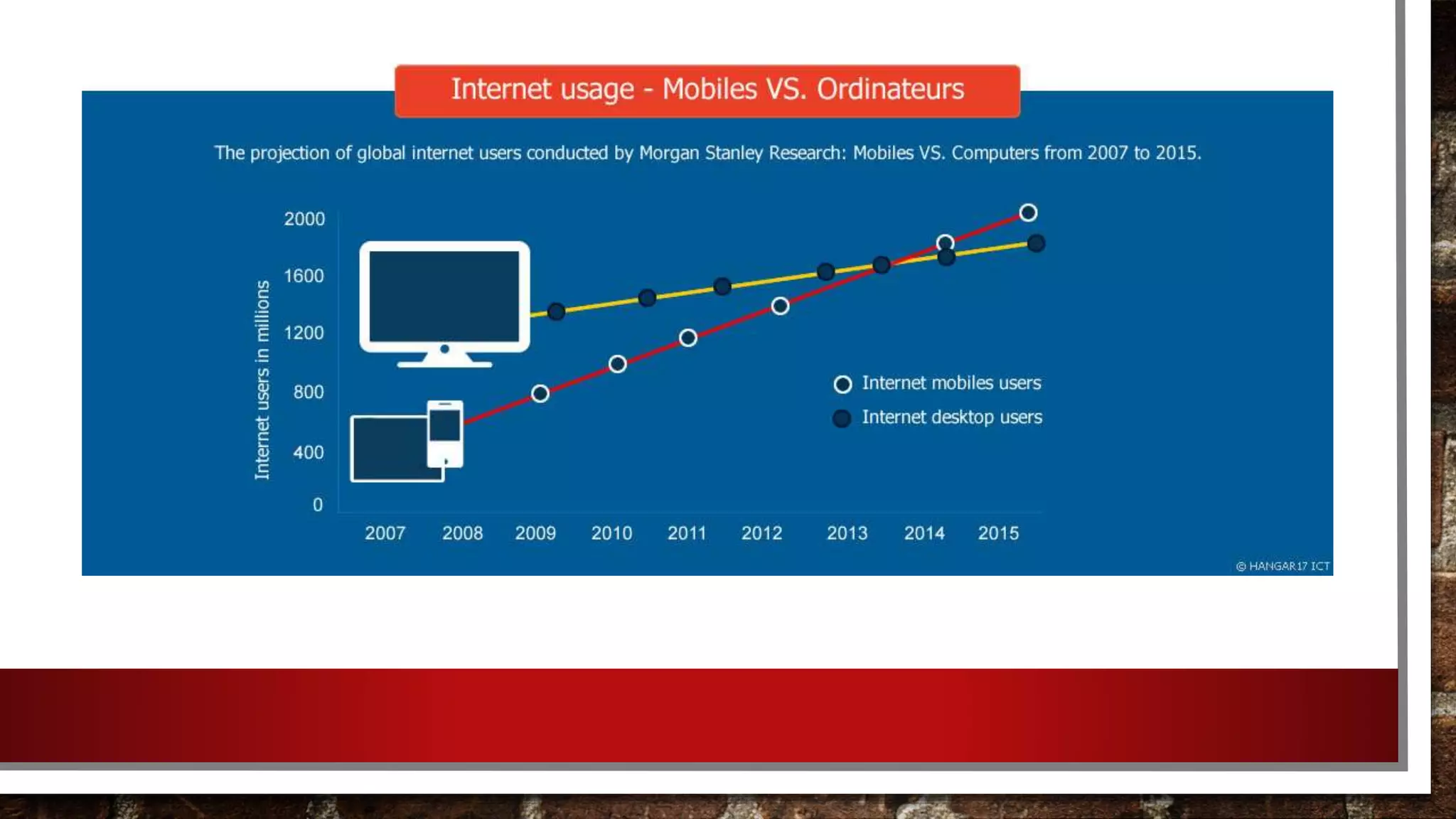 Internet usage - Mobiles VS. Ordinateurs

The projection of global internet users conducted by Morgan Stanley Research: Mobiles VS. Computers from 2007 to 2015.

Internet users in millions

2000
1600
1200
800
400
0

2007 2008 2009 2010 2011 2012 2013 2014 2015

Internet mobiles users
Internet desktop users

© HANGAR17 ICT